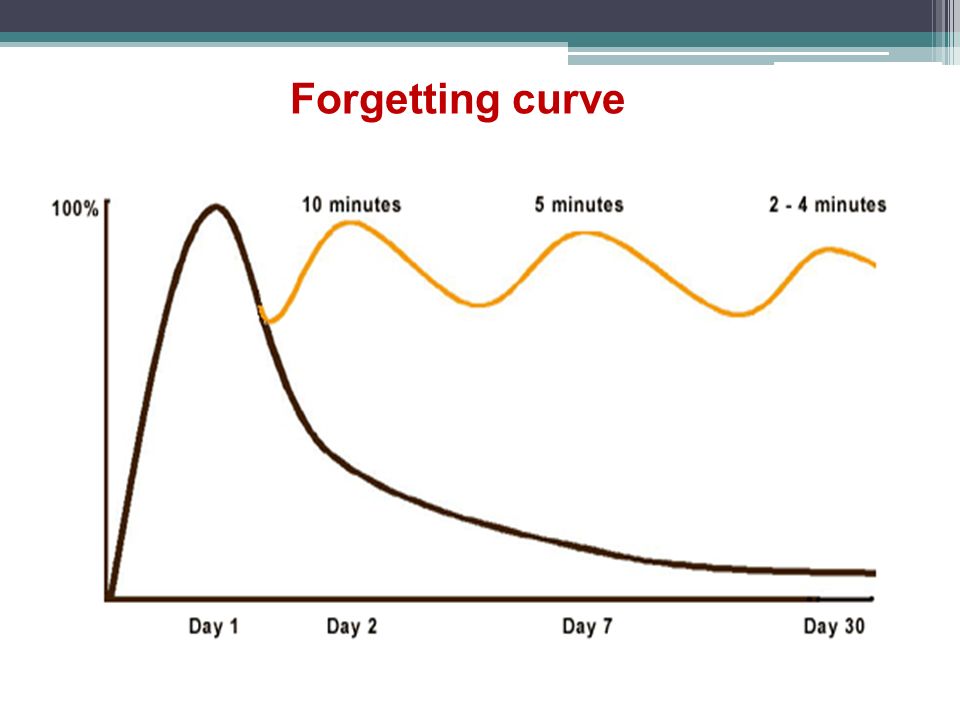 Forgetting curve

100%

10 minutes

5 minutes

2 - 4 minutes

Day 1

Day 2

Day 7

Day 30